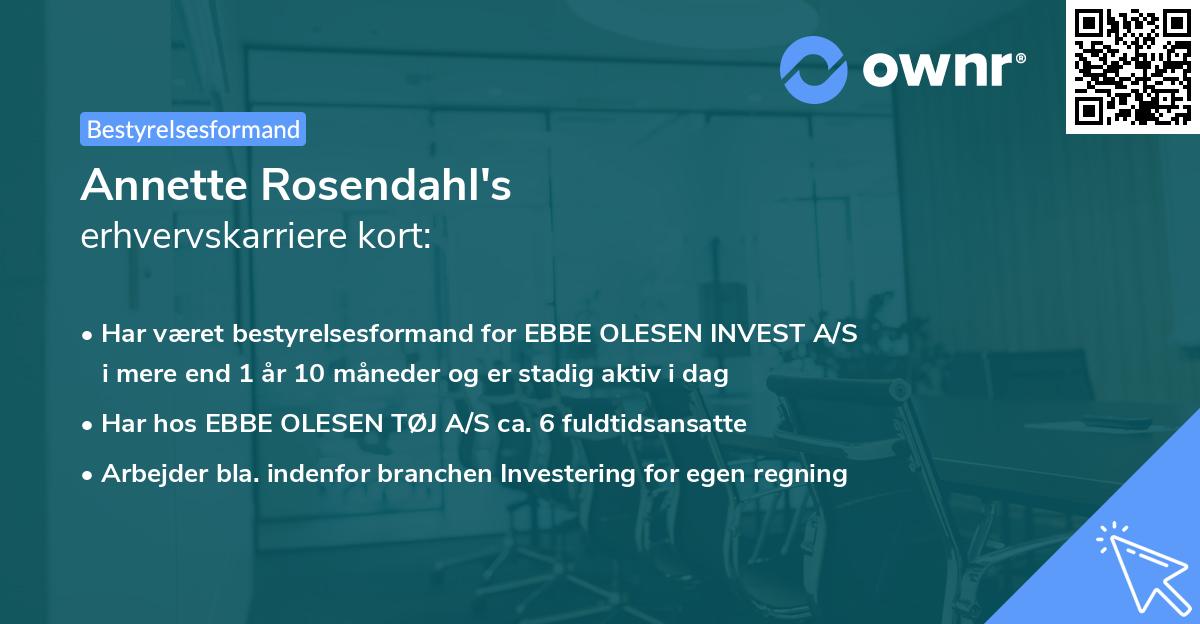 ownr®

Bestyrelsesformand

Annette Rosendahl's
erhvervskarriere kort:

• Har været bestyrelsesformand for EBBE OLESEN INVEST A/S i mere end 1 år 10 måneder og er stadig aktiv i dag
• Har hos EBBE OLESEN TØJ A/S ca. 6 fuldtidsansatte
• Arbejder bla. indenfor branchen Investering for egen regning